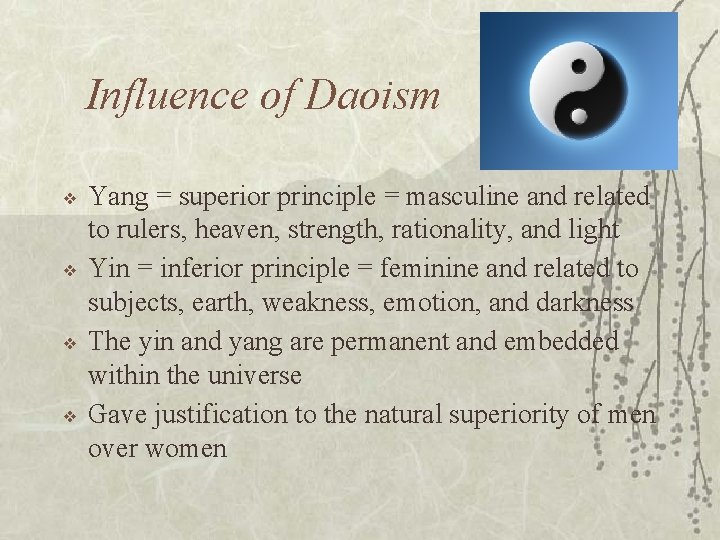 Influence of Daoism

❖ Yang = superior principle = masculine and related to rulers, heaven, strength, rationality, and light

❖ Yin = inferior principle = feminine and related to subjects, earth, weakness, emotion, and darkness

❖ The yin and yang are permanent and embedded within the universe

❖ Gave justification to the natural superiority of men over women